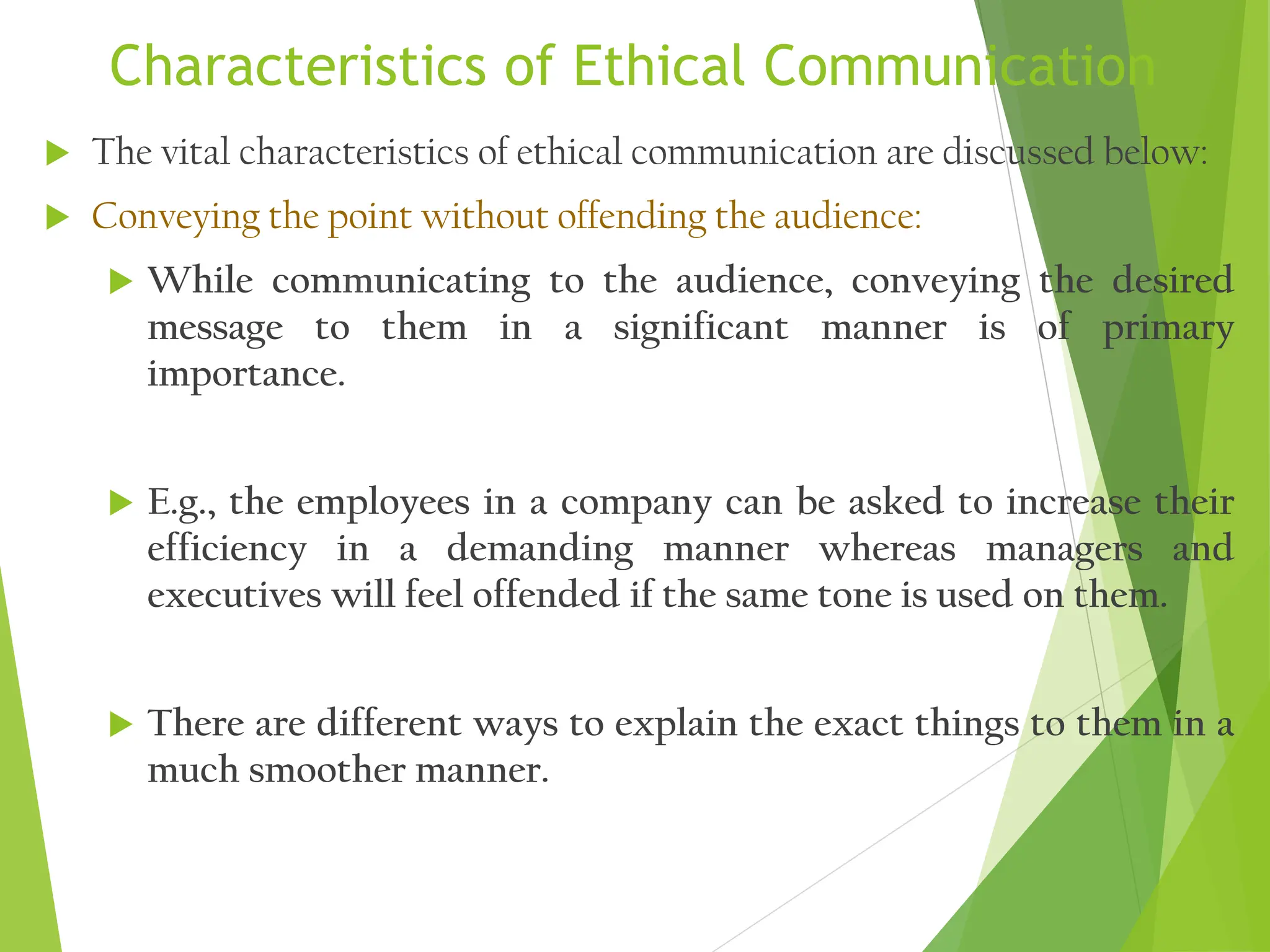 Characteristics of Ethical Communication

The vital characteristics of ethical communication are discussed below:

Conveying the point without offending the audience:

While communicating to the audience, conveying the desired message to them in a significant manner is of primary importance.

E.g., the employees in a company can be asked to increase their efficiency in a demanding manner whereas managers and executives will feel offended if the same tone is used on them.

There are different ways to explain the exact things to them in a much smoother manner.